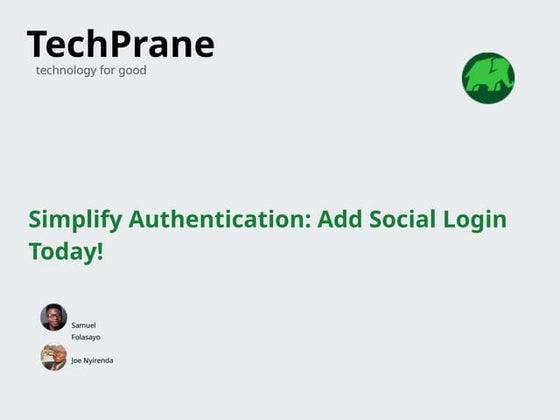 TechPrane
technology for good

Simplify Authentication: Add Social Login Today!

Samuel Folasayo

Joe Nyirenda